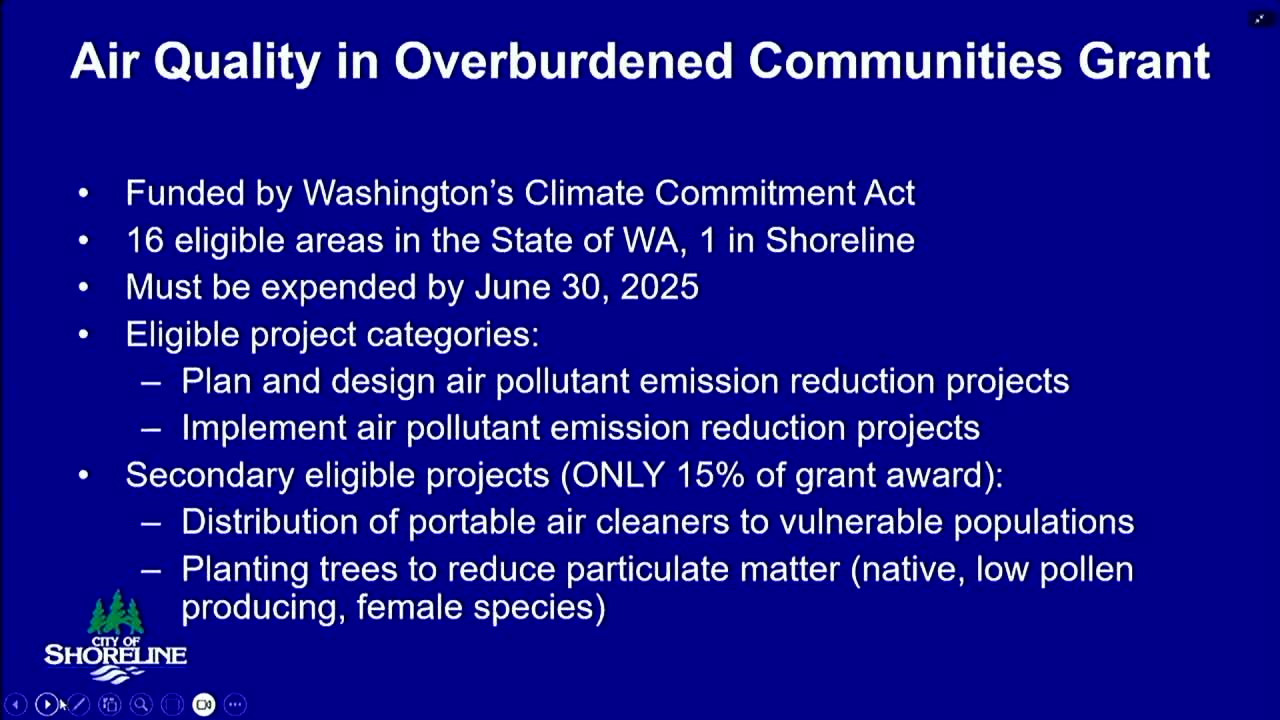 Air Quality in Overburdened Communities Grant

• Funded by Washington's Climate Commitment Act
• 16 eligible areas in the State of WA, 1 in Shoreline
• Must be expended by June 30, 2025
• Eligible project categories:
– Plan and design air pollutant emission reduction projects
– Implement air pollutant emission reduction projects
• Secondary eligible projects (ONLY 15% of grant award):
– Distribution of portable air cleaners to vulnerable populations
– Planting trees to reduce particulate matter (native, low pollen producing, female species)

CITY OF
SHORELINE